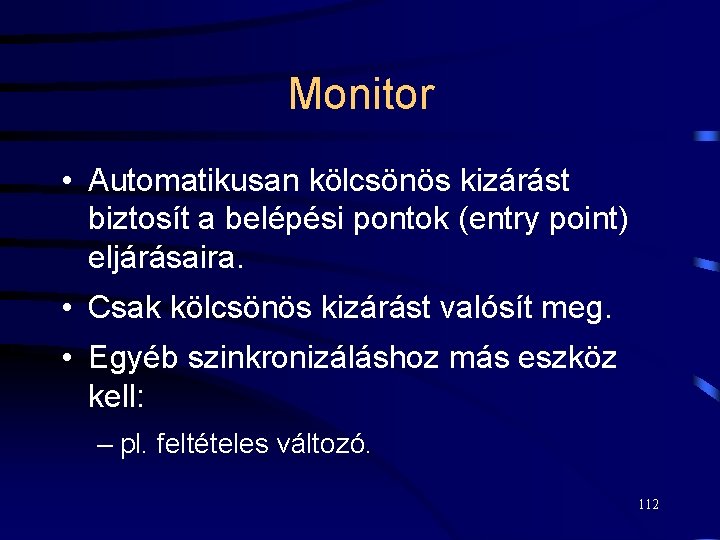 Monitor

• Automatikusan kölcsönös kizárást biztosít a belépési pontok (entry point) eljárásaira.

• Csak kölcsönös kizárást valósít meg.

• Egyéb szinkronizáláshoz más eszköz kell:

– pl. feltételes változó.

112